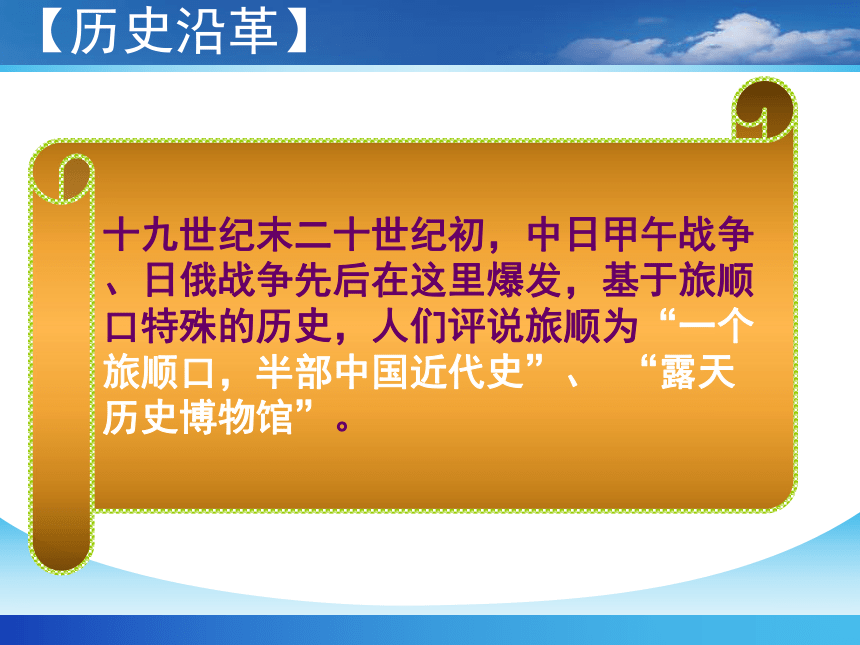 【历史沿革】

十九世纪末二十世纪初，中日甲午战争、日俄战争先后在这里爆发，基于旅顺口特殊的历史，人们评说旅顺为“一个旅顺口，半部中国近代史”、“露天历史博物馆”。